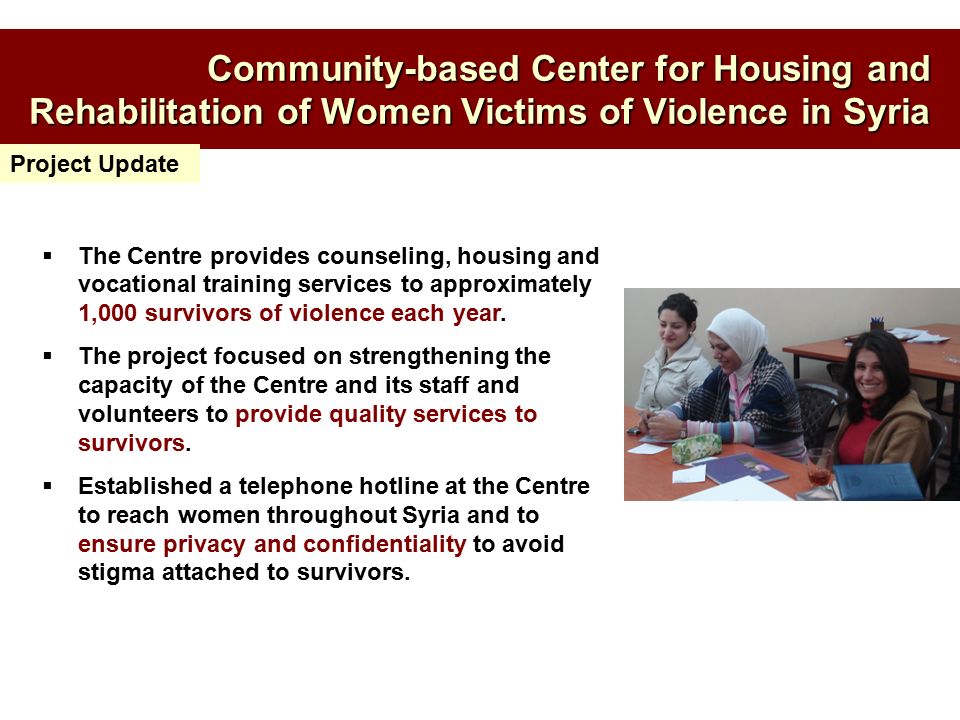 Community-based Center for Housing and Rehabilitation of Women Victims of Violence in Syria

Project Update

▪ The Centre provides counseling, housing and vocational training services to approximately 1,000 survivors of violence each year.

▪ The project focused on strengthening the capacity of the Centre and its staff and volunteers to provide quality services to survivors.

▪ Established a telephone hotline at the Centre to reach women throughout Syria and to ensure privacy and confidentiality to avoid stigma attached to survivors.